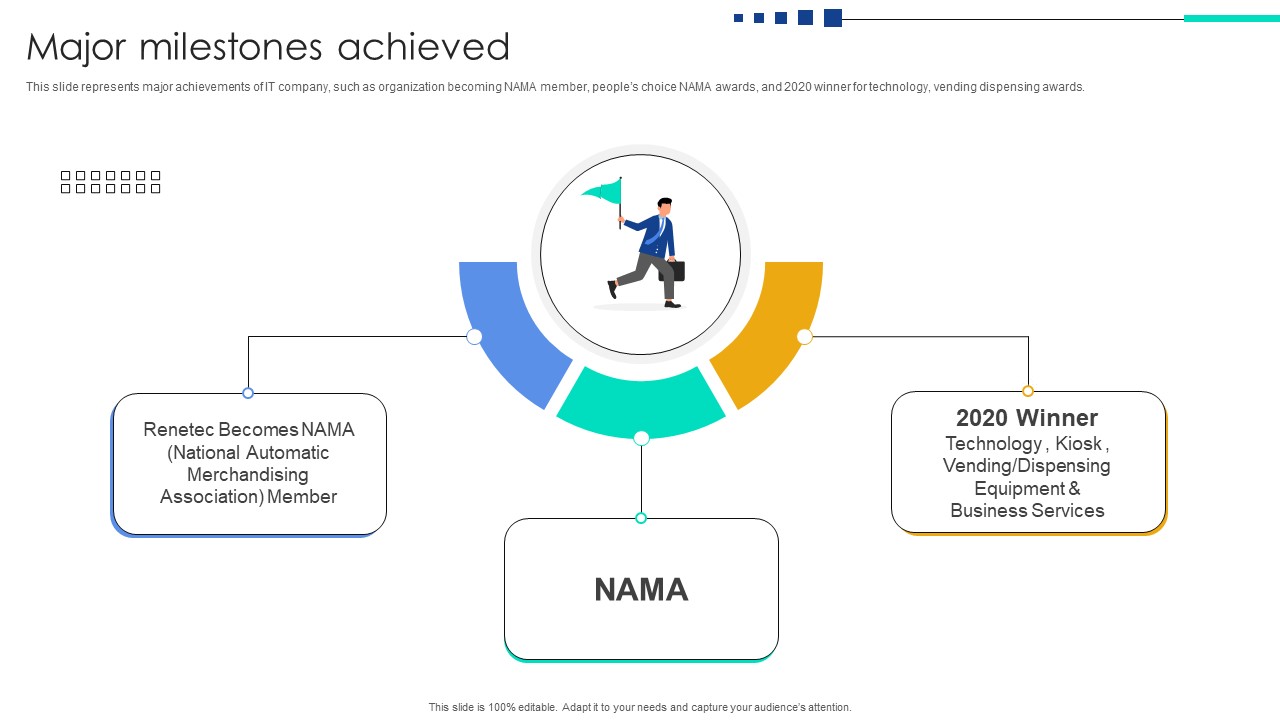 Major milestones achieved

This slide represents major achievements of IT company, such as organization becoming NAMA member, people's choice NAMA awards, and 2020 winner for technology, vending dispensing awards.

Renetec Becomes NAMA (National Automatic Merchandising Association) Member

NAMA

2020 Winner
Technology , Kiosk , Vending/Dispensing Equipment & Business Services

This slide is 100% editable. Adapt it to your needs and capture your audience's attention.